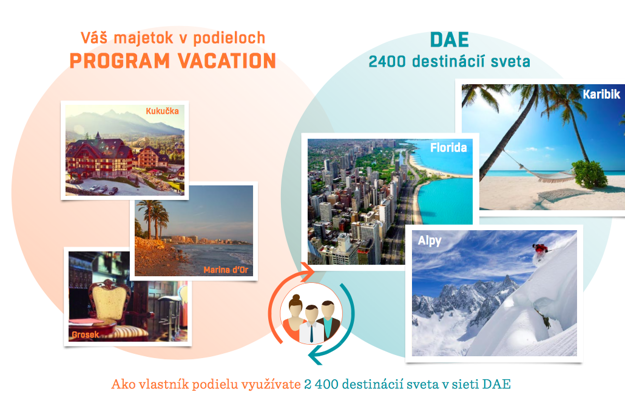 Váš majetok v podieloch
PROGRAM VACATION

Kukučka

Marina d'Or

Grosek

DAE
2400 destinácií sveta

Karibik

Florida

Alpy

Ako vlastník podielu využívate 2 400 destinácií sveta v sieti DAE